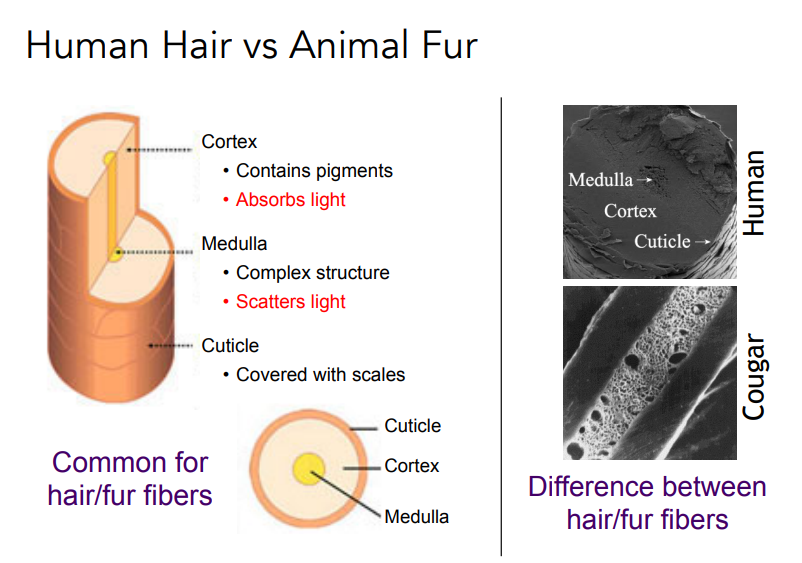 Human Hair vs Animal Fur

Cortex
• Contains pigments
• Absorbs light

Medulla
• Complex structure
• Scatters light

Cuticle
• Covered with scales

Cuticle
Cortex
Medulla

Common for hair/fur fibers

Medulla →
Cortex
Cuticle →
Human

Cougar

Difference between hair/fur fibers